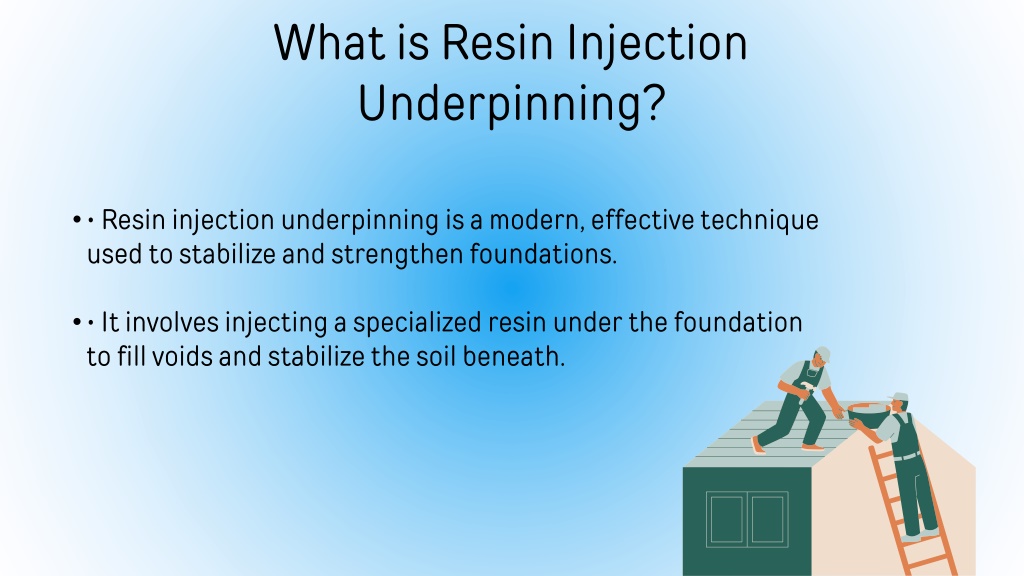 What is Resin Injection Underpinning?

• • Resin injection underpinning is a modern, effective technique used to stabilize and strengthen foundations.

• • It involves injecting a specialized resin under the foundation to fill voids and stabilize the soil beneath.